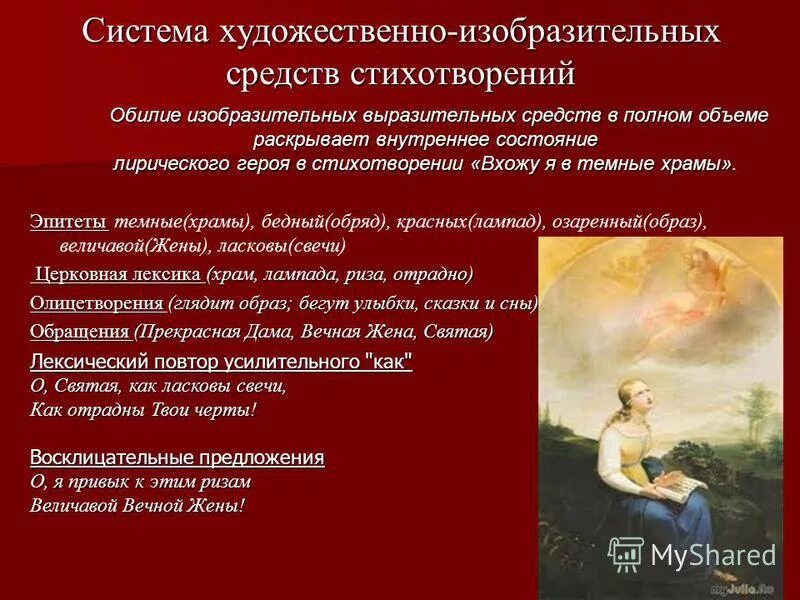 Система художественно-изобразительных средств стихотворений

Обилие изобразительных выразительных средств в полном объеме раскрывает внутреннее состояние лирического героя в стихотворении «Вхожу я в темные храмы».

Эпитеты темные(храмы), бедный(обряд), красных(лампад), озаренный(образ), величавой(Жены), ласковы(свечи)

Церковная лексика (храм, лампада, риза, отрадно)

Олицетворения (глядит образ; бегут улыбки, сказки и сны)

Обращения (Прекрасная Дама, Вечная Жена, Святая)

Лексический повтор усилительного "как"
О, Святая, как ласковы свечи,
Как отрадны Твои черты!

Восклицательные предложения
О, я привык к этим ризам
Величавой Вечной Жены!

MyShared

myJulia.ru